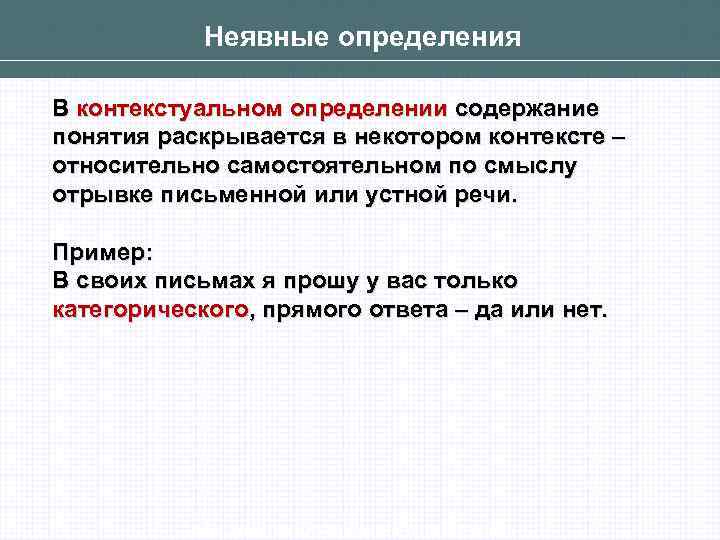 Неявные определения

В контекстуальном определении содержание понятия раскрывается в некотором контексте – относительно самостоятельном по смыслу отрывке письменной или устной речи.

Пример:
В своих письмах я прошу у вас только категорического, прямого ответа – да или нет.